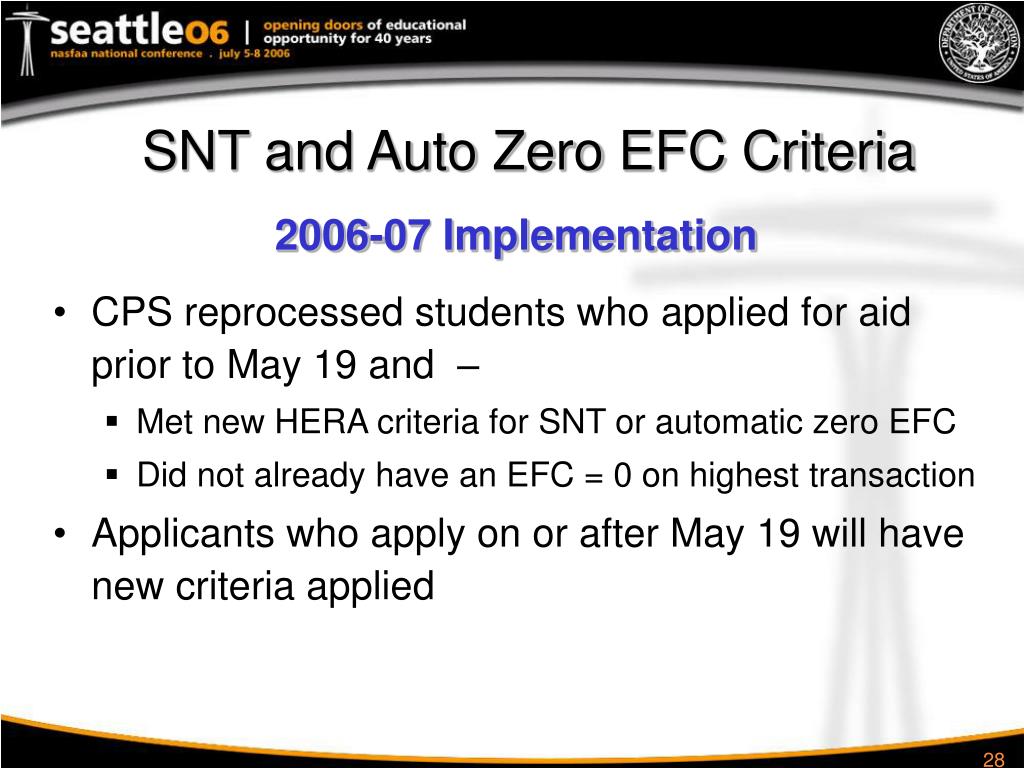 seattle06 | opening doors of educational opportunity for 40 years
nasfaa national conference . july 5-8 2006

DEPARTMENT OF EDUCATION UNITED STATES OF AMERICA

SNT and Auto Zero EFC Criteria

2006-07 Implementation

• CPS reprocessed students who applied for aid prior to May 19 and –
 ▪ Met new HERA criteria for SNT or automatic zero EFC
 ▪ Did not already have an EFC = 0 on highest transaction
• Applicants who apply on or after May 19 will have new criteria applied

28